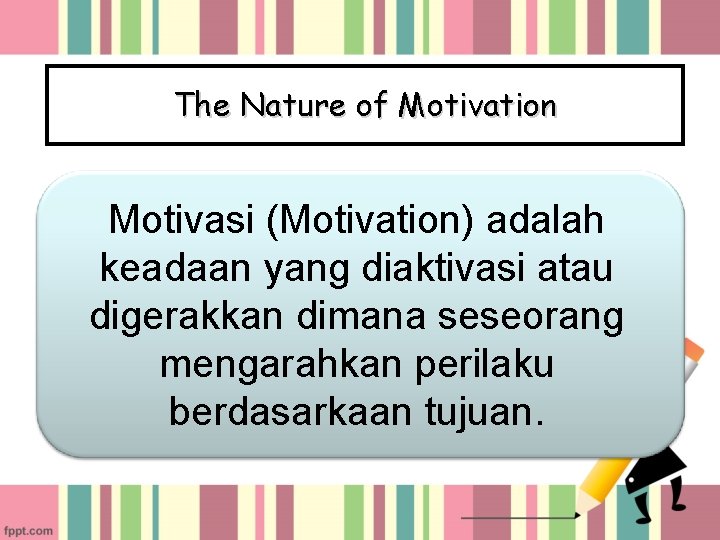 The Nature of Motivation

Motivasi (Motivation) adalah keadaan yang diaktivasi atau digerakkan dimana seseorang mengarahkan perilaku berdasarkaan tujuan.

fppt.com